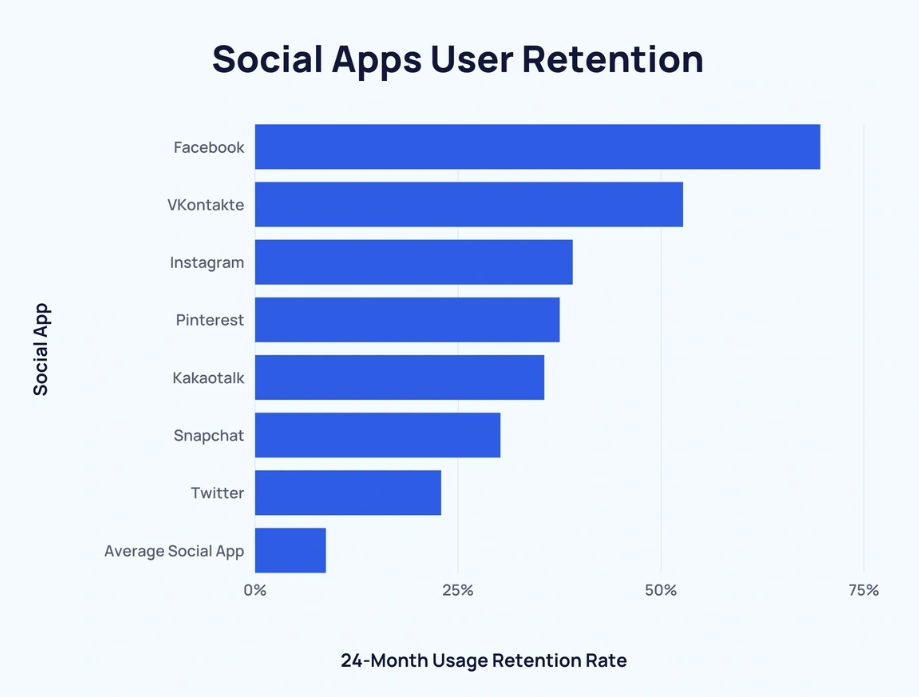 Social Apps User Retention

Social App

Facebook
VKontakte
Instagram
Pinterest
Kakaotalk
Snapchat
Twitter
Average Social App

0%
25%
50%
75%

24-Month Usage Retention Rate